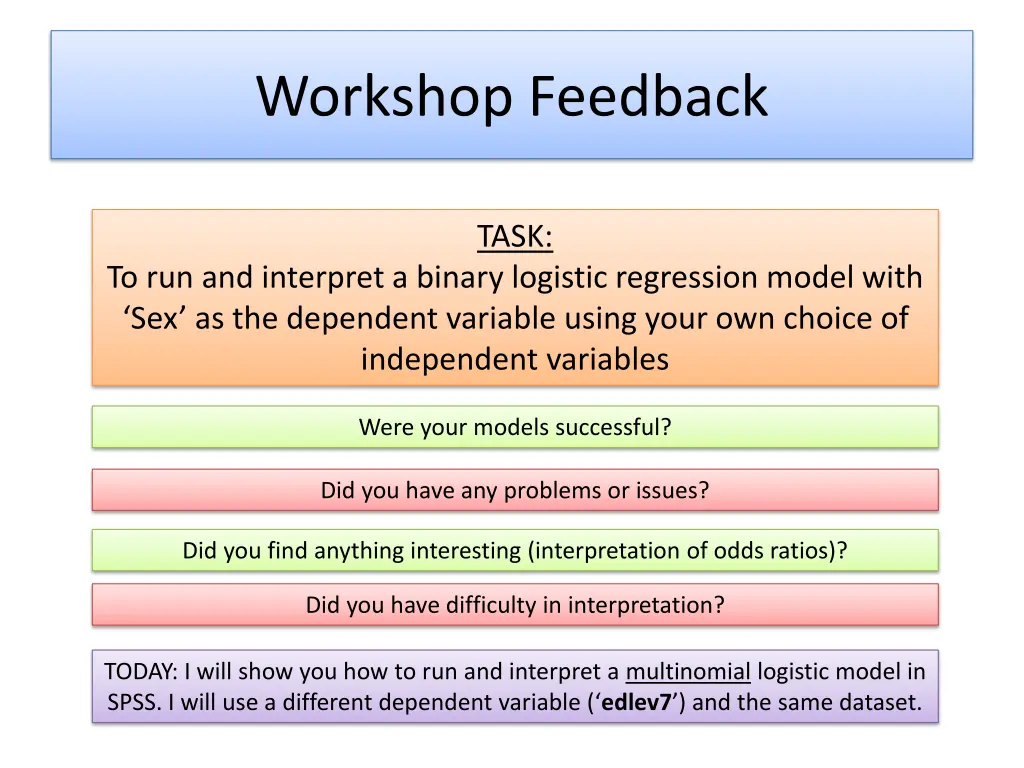 Workshop Feedback

TASK:
To run and interpret a binary logistic regression model with ‘Sex’ as the dependent variable using your own choice of independent variables

Were your models successful?

Did you have any problems or issues?

Did you find anything interesting (interpretation of odds ratios)?

Did you have difficulty in interpretation?

TODAY: I will show you how to run and interpret a multinomial logistic model in SPSS. I will use a different dependent variable (‘edlev7’) and the same dataset.